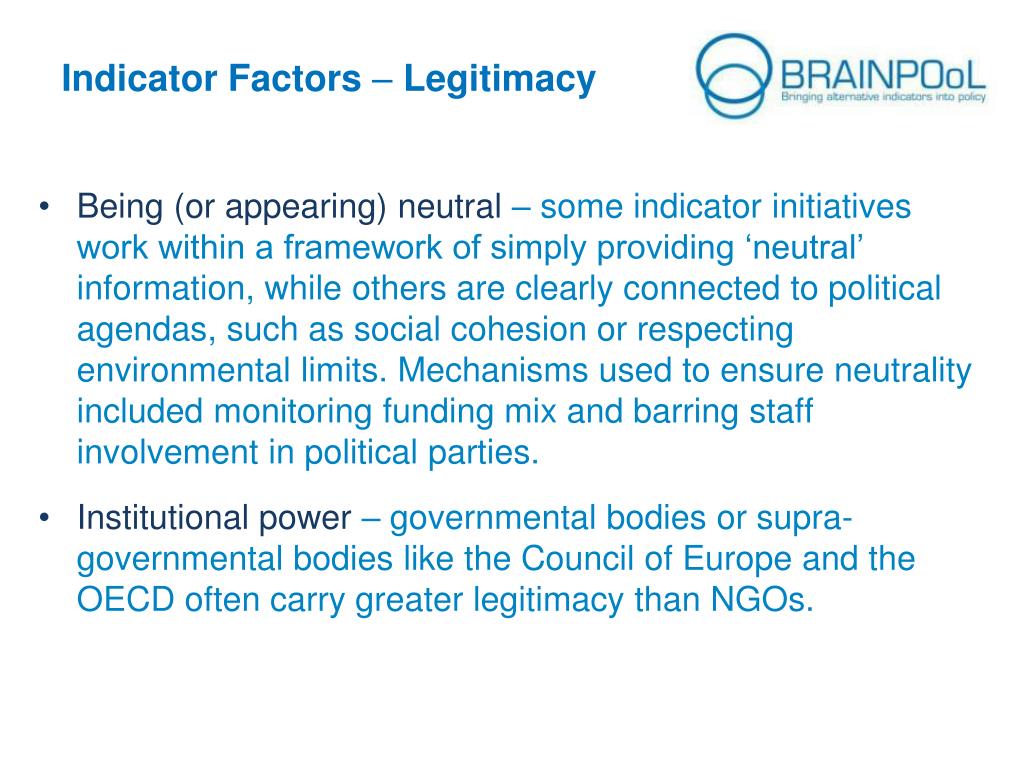 Indicator Factors – Legitimacy

BRAINPOoL
Bringing alternative indicators into policy

• Being (or appearing) neutral – some indicator initiatives work within a framework of simply providing ‘neutral’ information, while others are clearly connected to political agendas, such as social cohesion or respecting environmental limits. Mechanisms used to ensure neutrality included monitoring funding mix and barring staff involvement in political parties.

• Institutional power – governmental bodies or supra-governmental bodies like the Council of Europe and the OECD often carry greater legitimacy than NGOs.